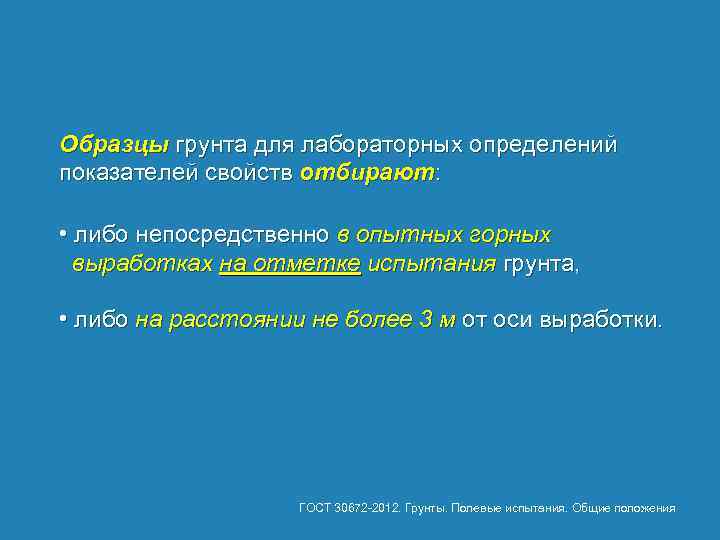 Образцы грунта для лабораторных определений показателей свойств отбирают:

• либо непосредственно в опытных горных выработках на отметке испытания грунта,

• либо на расстоянии не более 3 м от оси выработки.

ГОСТ 30672-2012. Грунты. Полевые испытания. Общие положения